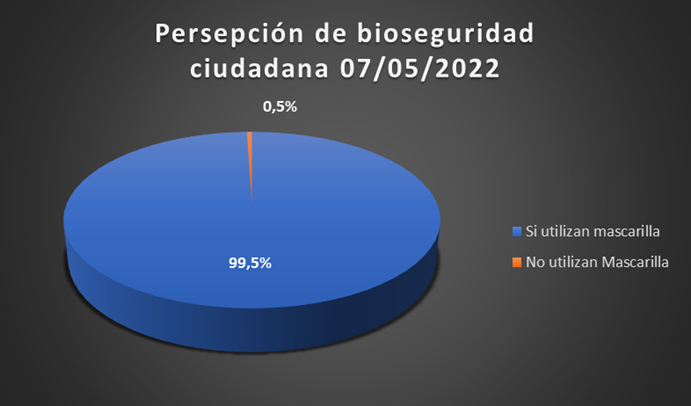 Persepción de bioseguridad ciudadana 07/05/2022

0,5%

99,5%

Si utilizan mascarilla

No utilizan Mascarilla